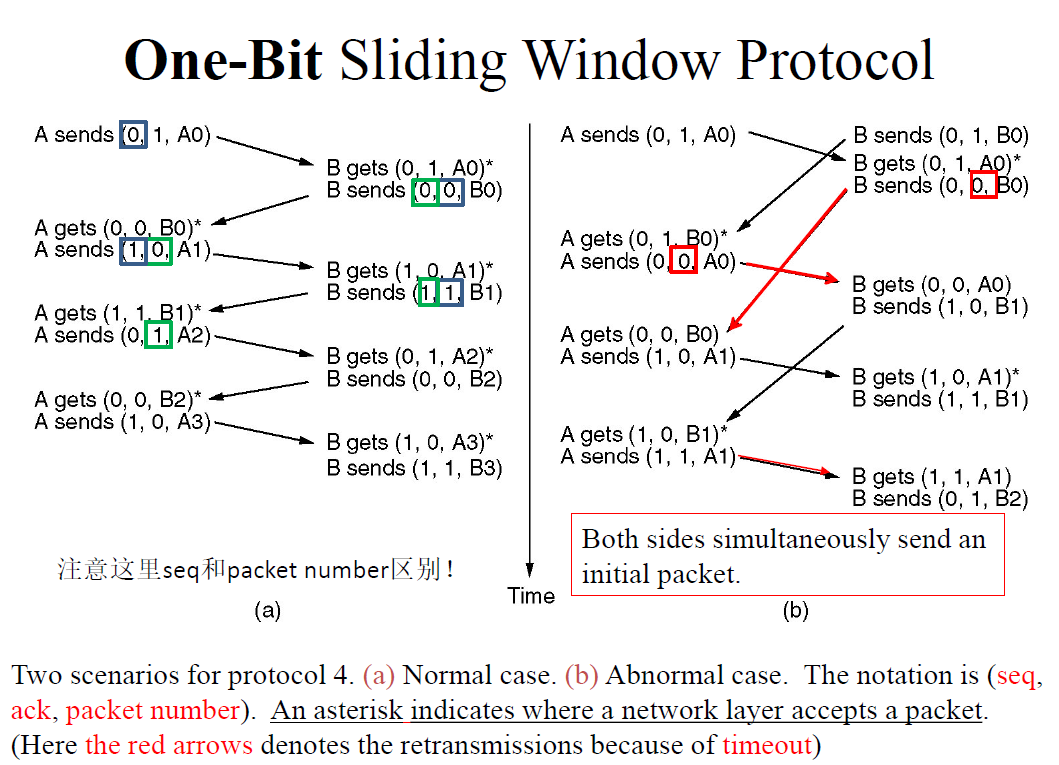 One-Bit Sliding Window Protocol

A sends (0, 1, A0)
B gets (0, 1, A0)*
B sends (0, 0, B0)
A gets (0, 0, B0)*
A sends (1, 0, A1)
B gets (1, 0, A1)*
B sends (1, 1, B1)
A gets (1, 1, B1)*
A sends (0, 1, A2)
B gets (0, 1, A2)*
B sends (0, 0, B2)
A gets (0, 0, B2)*
A sends (1, 0, A3)
B gets (1, 0, A3)*
B sends (1, 1, B3)

注意这里seq和packet number区别！

(a)

Time

A sends (0, 1, A0)
B sends (0, 1, B0)
B gets (0, 1, A0)*
B sends (0, 0, B0)
A gets (0, 1, B0)*
A sends (0, 0, A0)
B gets (0, 0, A0)
B sends (1, 0, B1)
A gets (0, 0, B0)
A sends (1, 0, A1)
B gets (1, 0, A1)*
B sends (1, 1, B1)
A gets (1, 0, B1)*
A sends (1, 1, A1)
B gets (1, 1, A1)
B sends (0, 1, B2)

Both sides simultaneously send an initial packet.

(b)

Two scenarios for protocol 4. (a) Normal case. (b) Abnormal case. The notation is (seq, ack, packet number). An asterisk indicates where a network layer accepts a packet. (Here the red arrows denotes the retransmissions because of timeout)